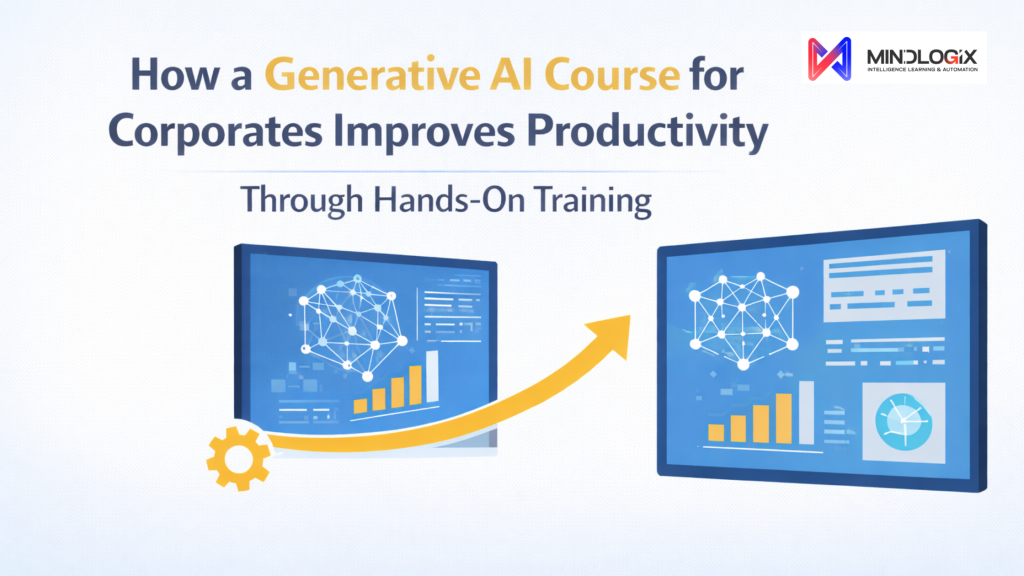 How a Generative AI Course for Corporates Improves Productivity

Through Hands-On Training

MINDLOGIX
INTELLIGENCE LEARNING & AUTOMATION